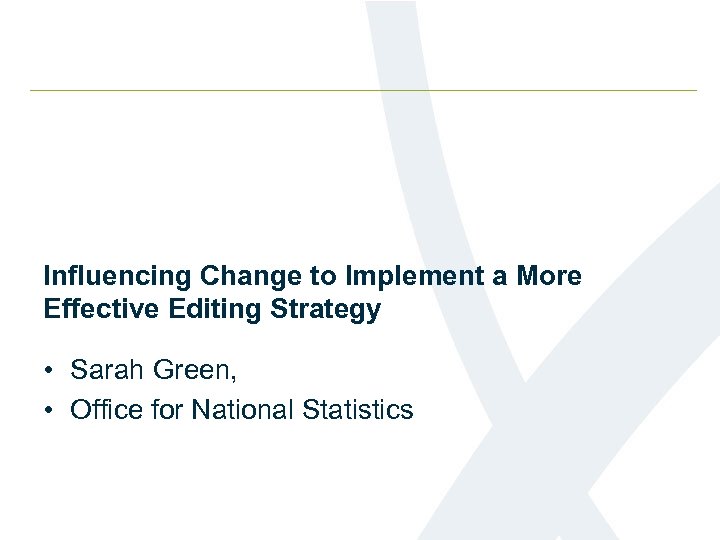 Influencing Change to Implement a More Effective Editing Strategy

• Sarah Green,
• Office for National Statistics